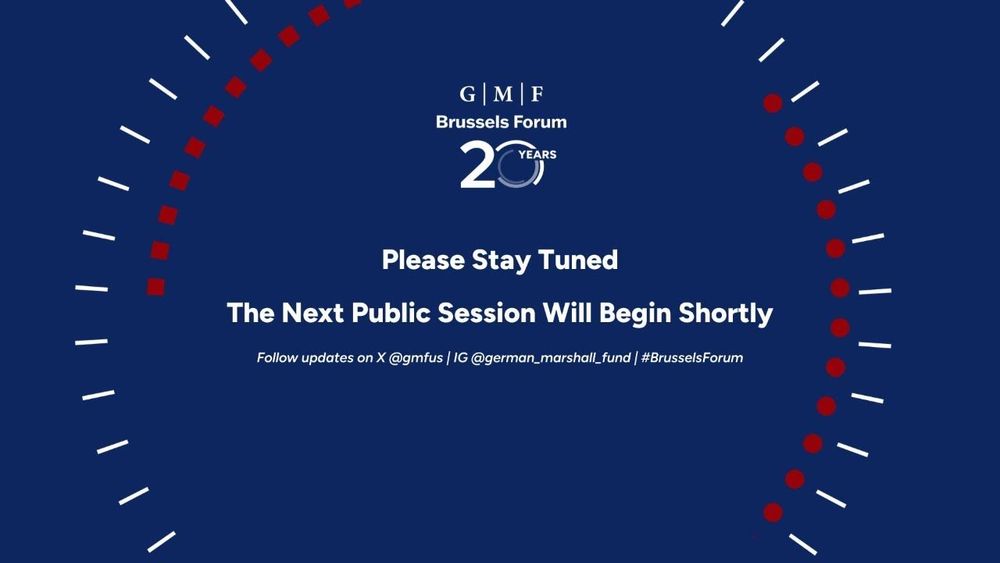 G | M | F
Brussels Forum
20 YEARS

Please Stay Tuned

The Next Public Session Will Begin Shortly

Follow updates on X @gmfus | IG @german_marshall_fund | #BrusselsForum